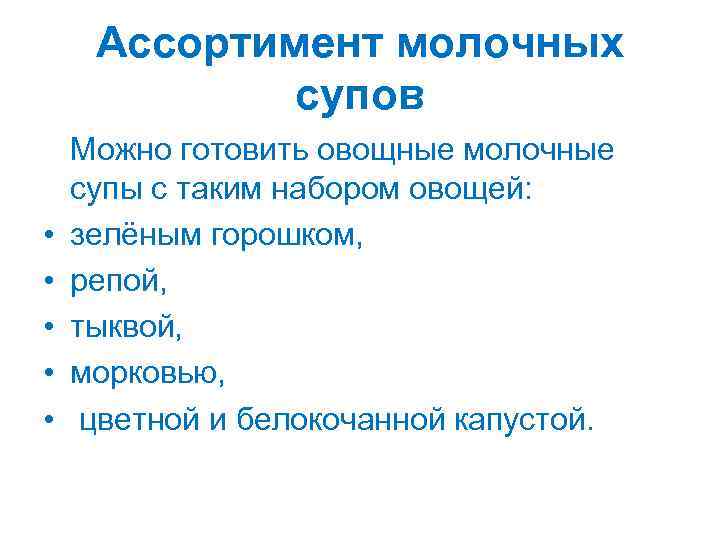 Ассортимент молочных супов

Можно готовить овощные молочные супы с таким набором овощей:

• зелёным горошком,
• репой,
• тыквой,
• морковью,
• цветной и белокочанной капустой.